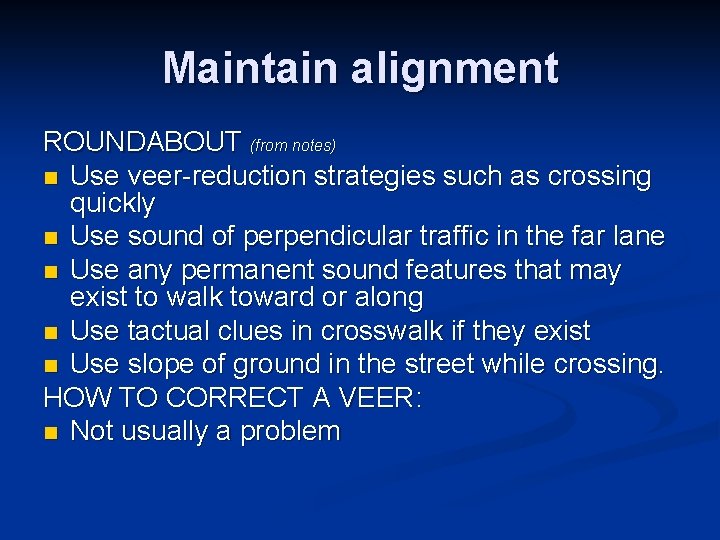 Maintain alignment

ROUNDABOUT (from notes)

- Use veer-reduction strategies such as crossing quickly
- Use sound of perpendicular traffic in the far lane
- Use any permanent sound features that may exist to walk toward or along
- Use tactual clues in crosswalk if they exist
- Use slope of ground in the street while crossing.

HOW TO CORRECT A VEER:

- Not usually a problem